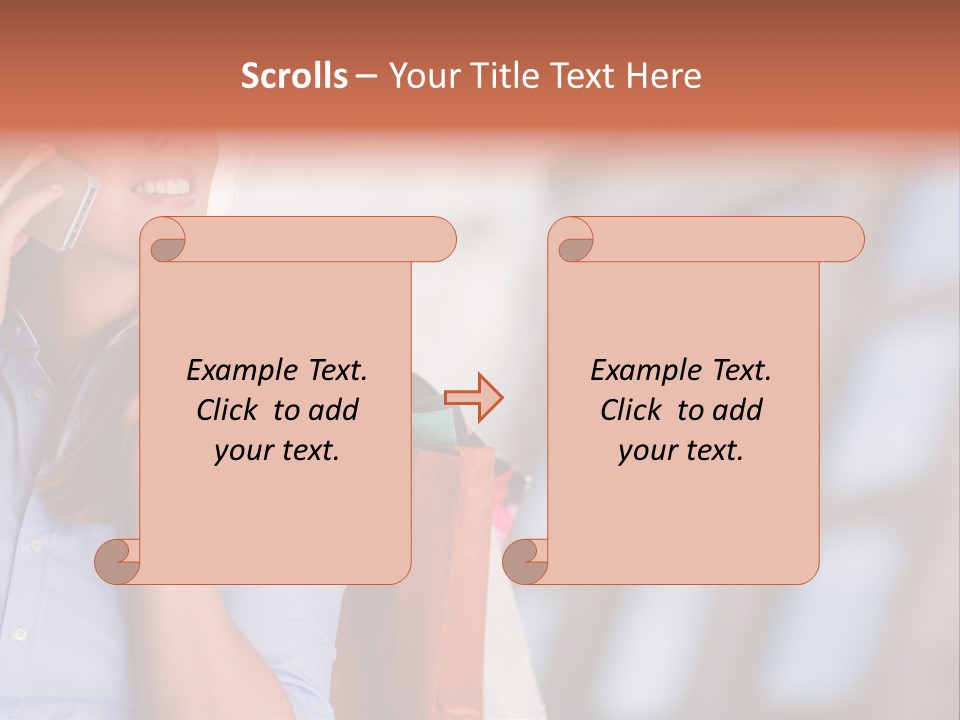 Scrolls – Your Title Text Here

Example Text. Click to add your text.

Example Text. Click to add your text.